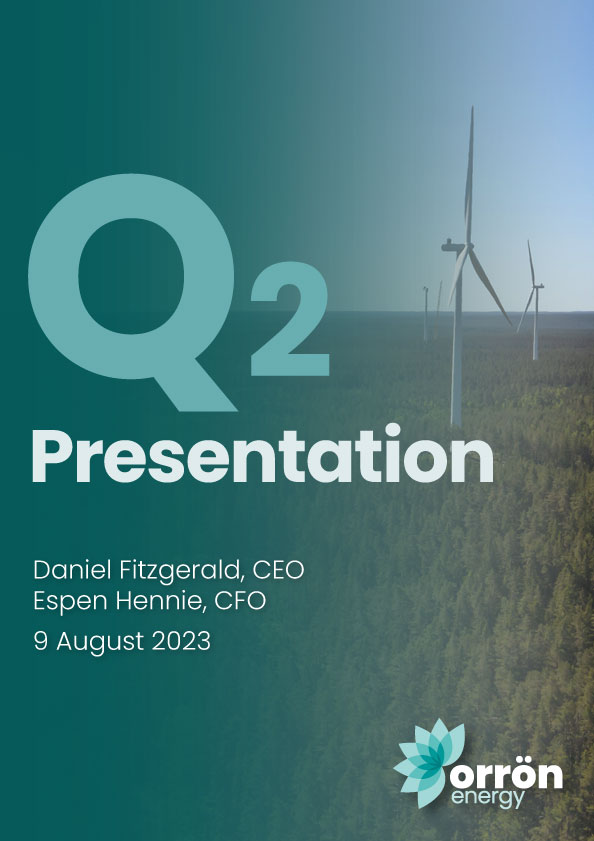 Q2
Presentation

Daniel Fitzgerald, CEO
Espen Hennie, CFO
9 August 2023

orrön
energy